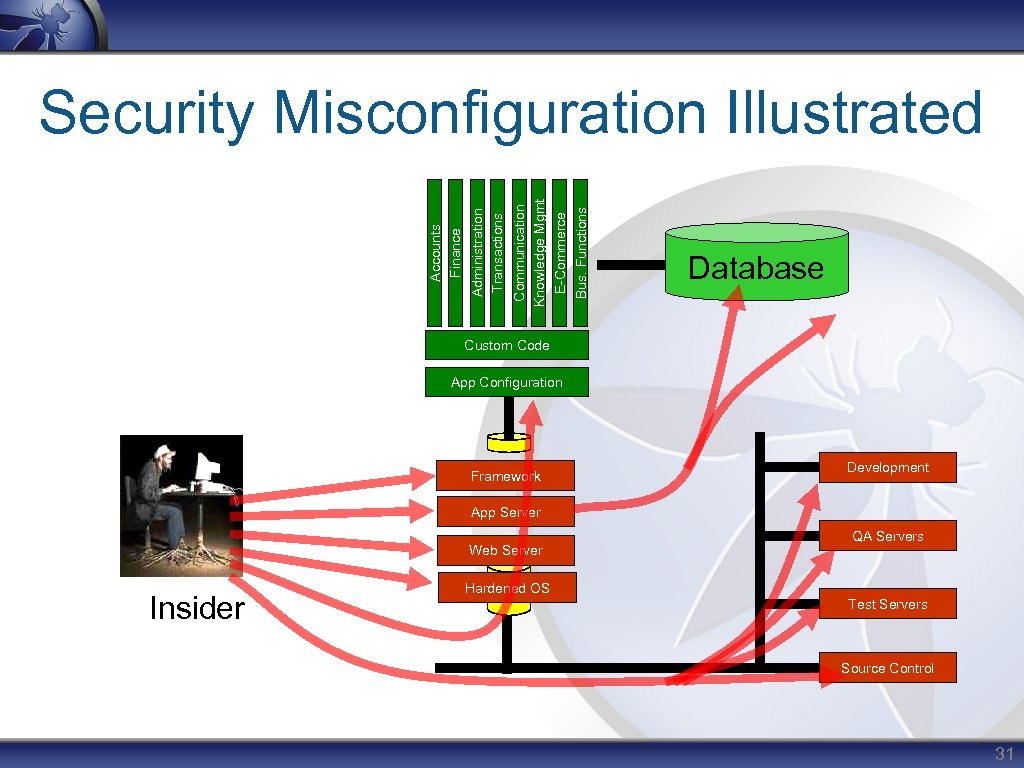 Security Misconfiguration Illustrated

Accounts
Finance
Administration
Transactions
Communication
Knowledge Mgmt
E-Commerce
Bus. Functions

Database

Custom Code

App Configuration

Framework

App Server

Web Server

Hardened OS

Insider

Development

QA Servers

Test Servers

Source Control

31